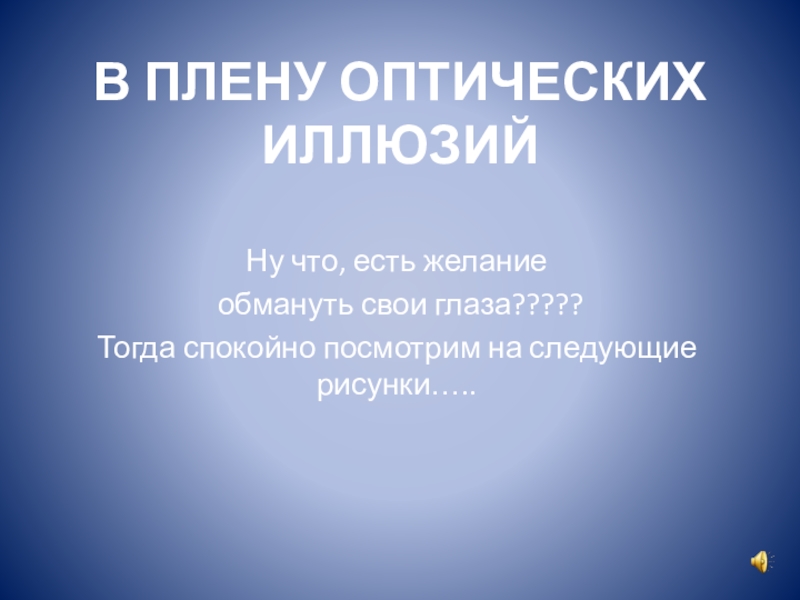 В ПЛЕНУ ОПТИЧЕСКИХ ИЛЛЮЗИЙ

Ну что, есть желание
обмануть свои глаза?????
Тогда спокойно посмотрим на следующие рисунки…..